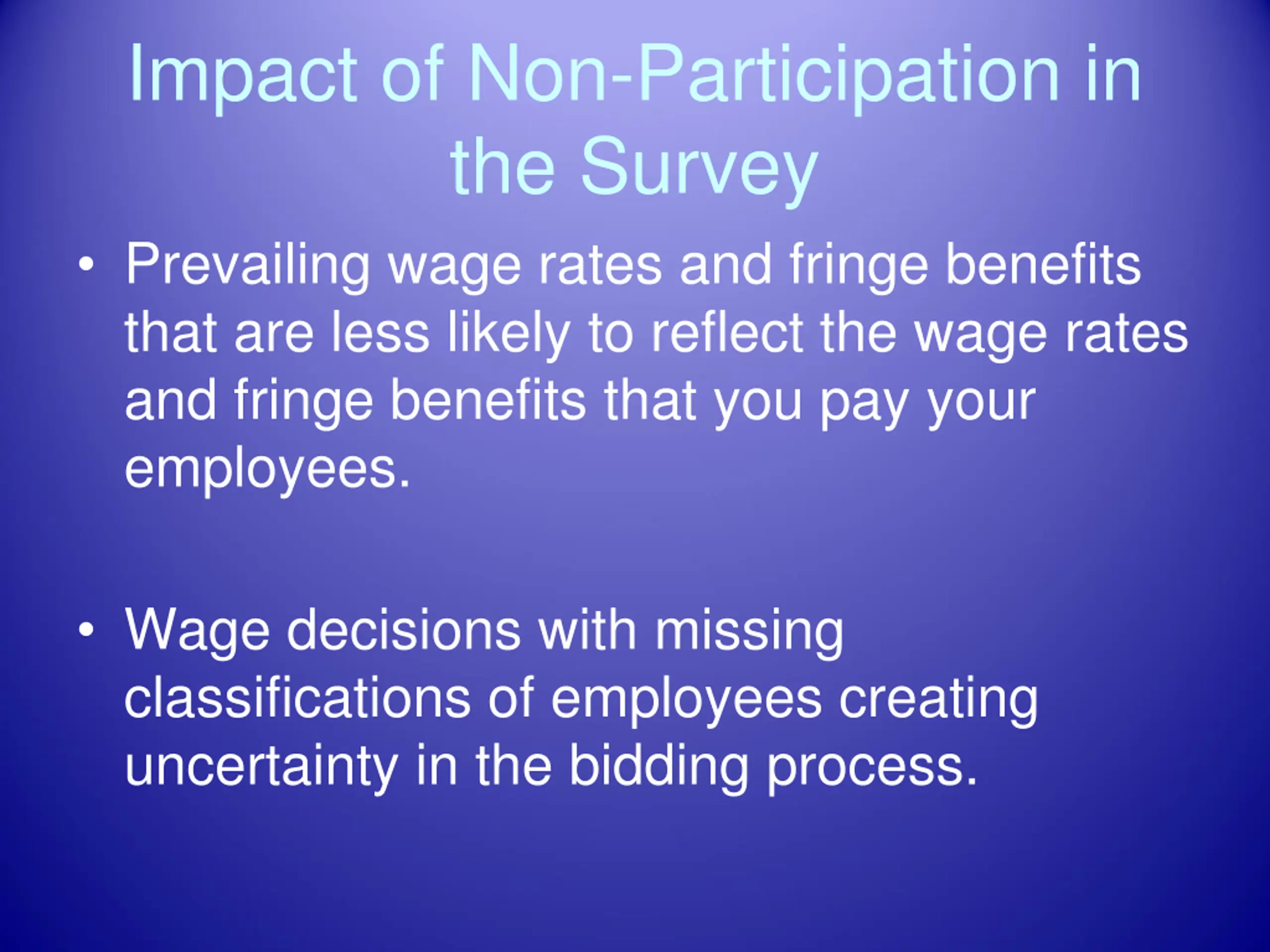 Impact of Non-Participation in the Survey

• Prevailing wage rates and fringe benefits that are less likely to reflect the wage rates and fringe benefits that you pay your employees.

• Wage decisions with missing classifications of employees creating uncertainty in the bidding process.